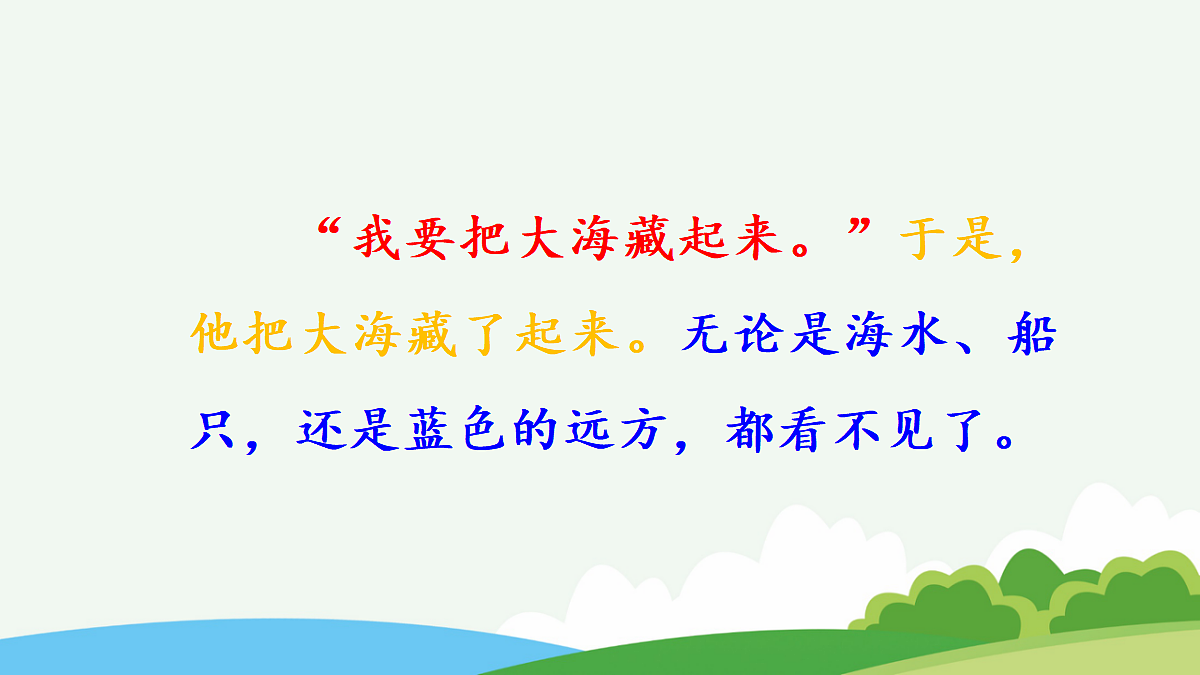 “我要把大海藏起来。”于是，他把大海藏了起来。无论是海水、船只，还是蓝色的远方，都看不见了。